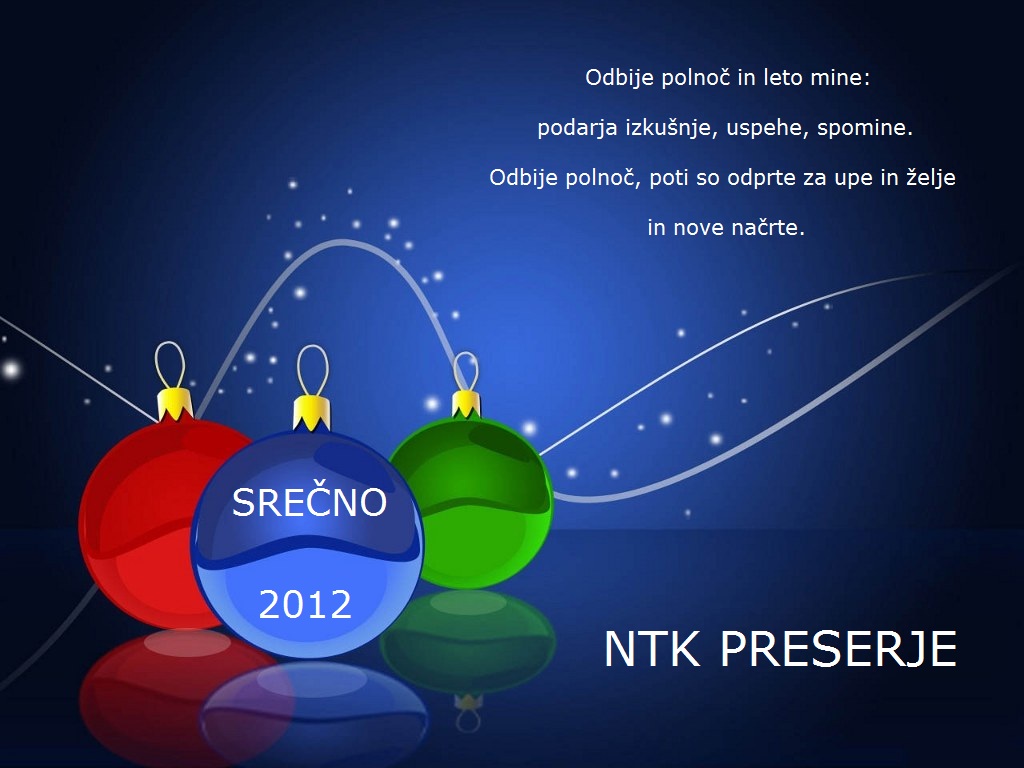 Odbije polnoč in leto mine:
podarja izkušnje, uspehe, spomine.
Odbije polnoč, poti so odprte za upe in želje
in nove načrte.

SREČNO
2012

NTK PRESERJE